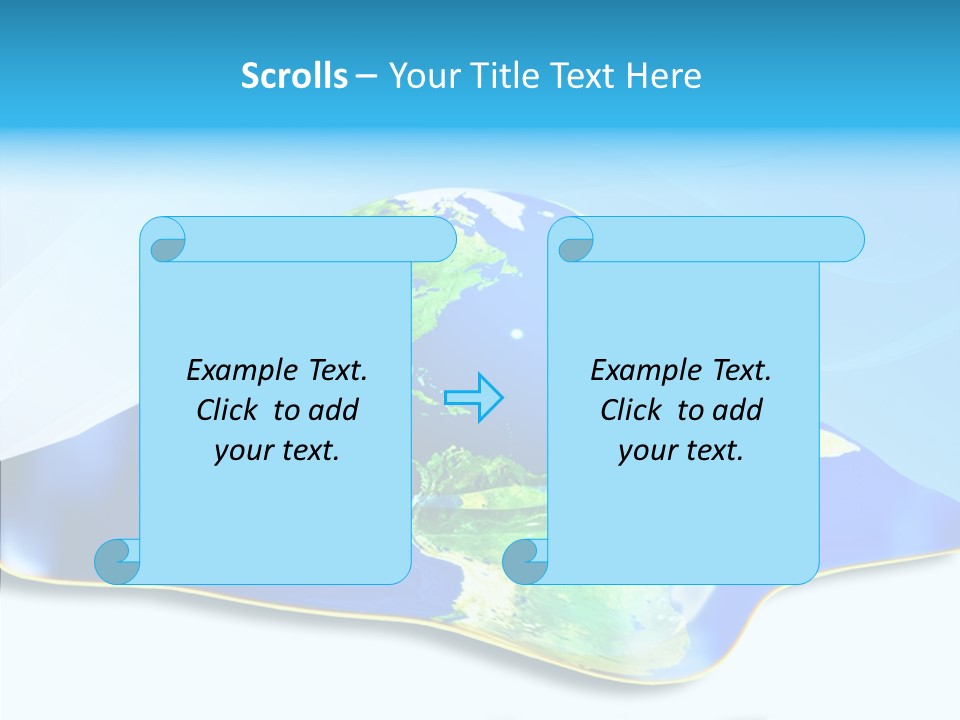 Scrolls – Your Title Text Here

Example Text. Click to add your text.

Example Text. Click to add your text.